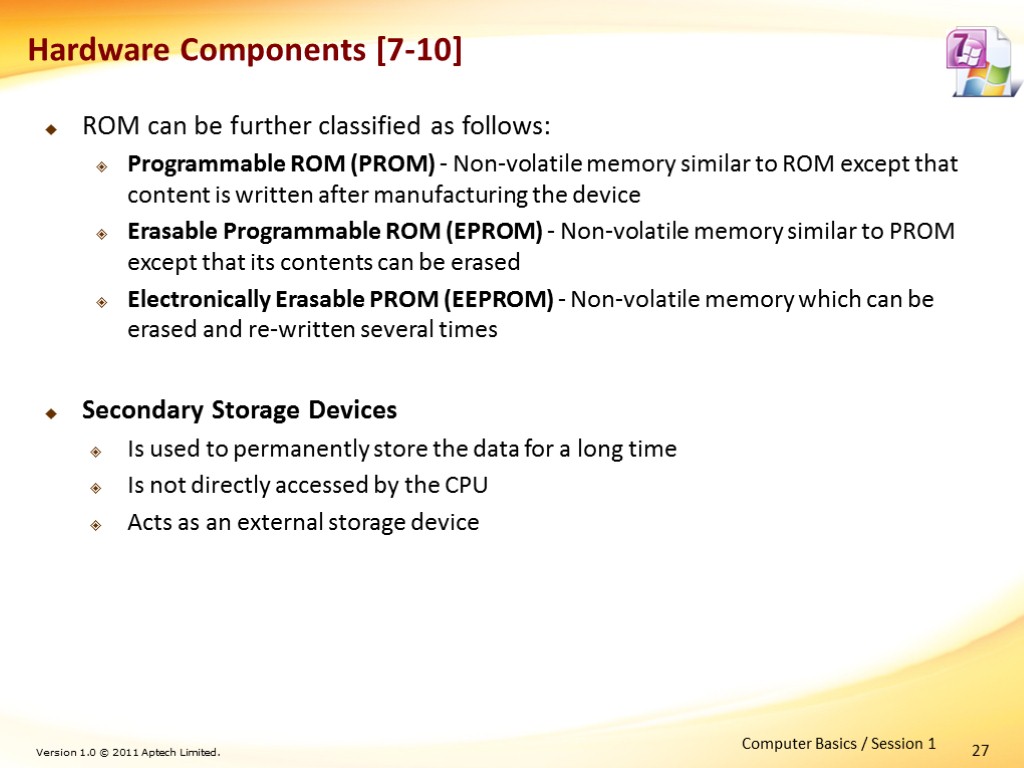 Hardware Components [7-10]

ROM can be further classified as follows:

Programmable ROM (PROM) - Non-volatile memory similar to ROM except that content is written after manufacturing the device

Erasable Programmable ROM (EPROM) - Non-volatile memory similar to PROM except that its contents can be erased

Electronically Erasable PROM (EEPROM) - Non-volatile memory which can be erased and re-written several times

Secondary Storage Devices

Is used to permanently store the data for a long time

Is not directly accessed by the CPU

Acts as an external storage device

Version 1.0 © 2011 Aptech Limited.

Computer Basics / Session 1

27